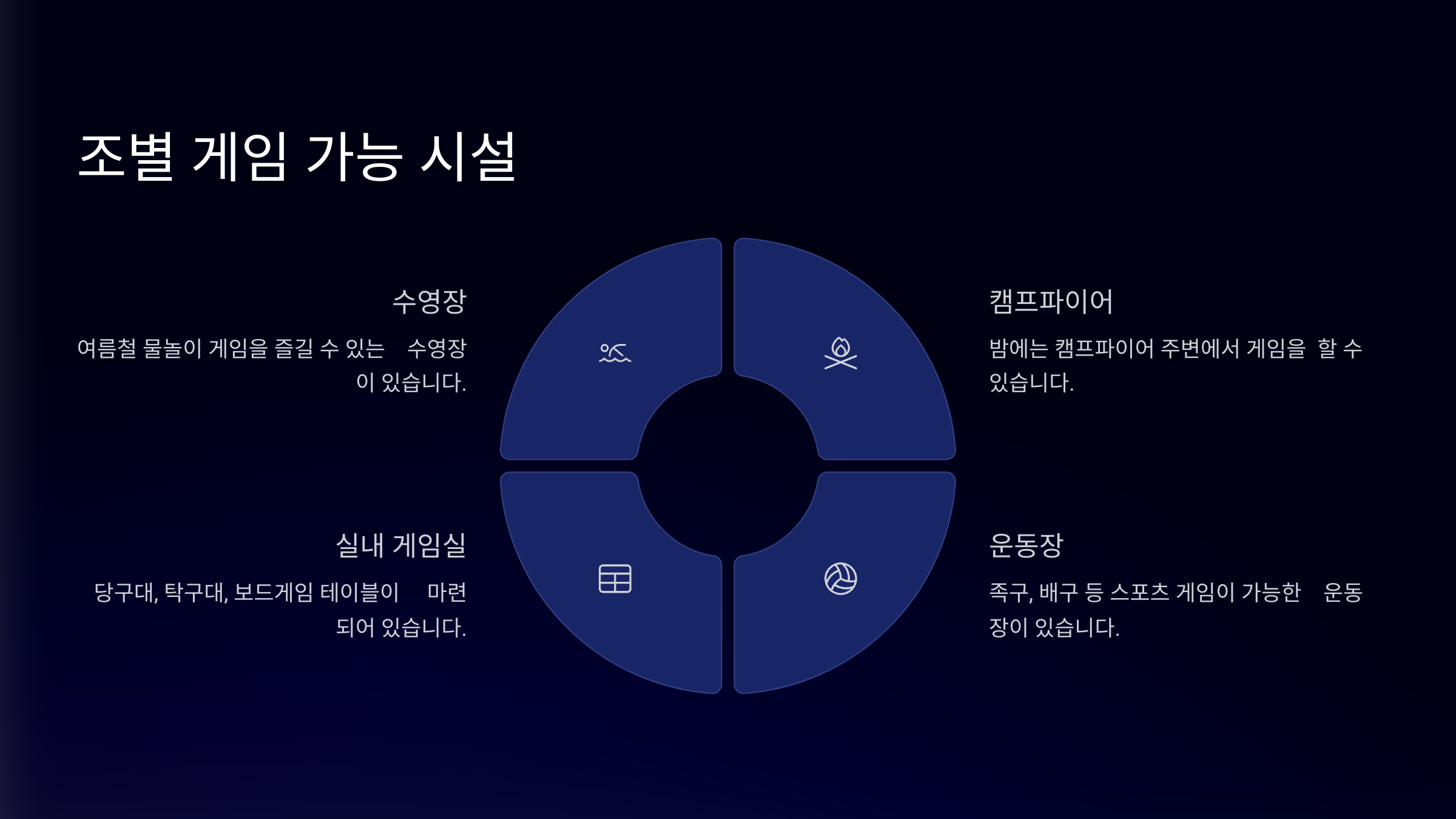 조별 게임 가능 시설

수영장

여름철 물놀이 게임을 즐길 수 있는 수영장이 있습니다.

캠프파이어

밤에는 캠프파이어 주변에서 게임을 할 수 있습니다.

실내 게임실

당구대, 탁구대, 보드게임 테이블이 마련되어 있습니다.

운동장

족구, 배구 등 스포츠 게임이 가능한 운동장이 있습니다.